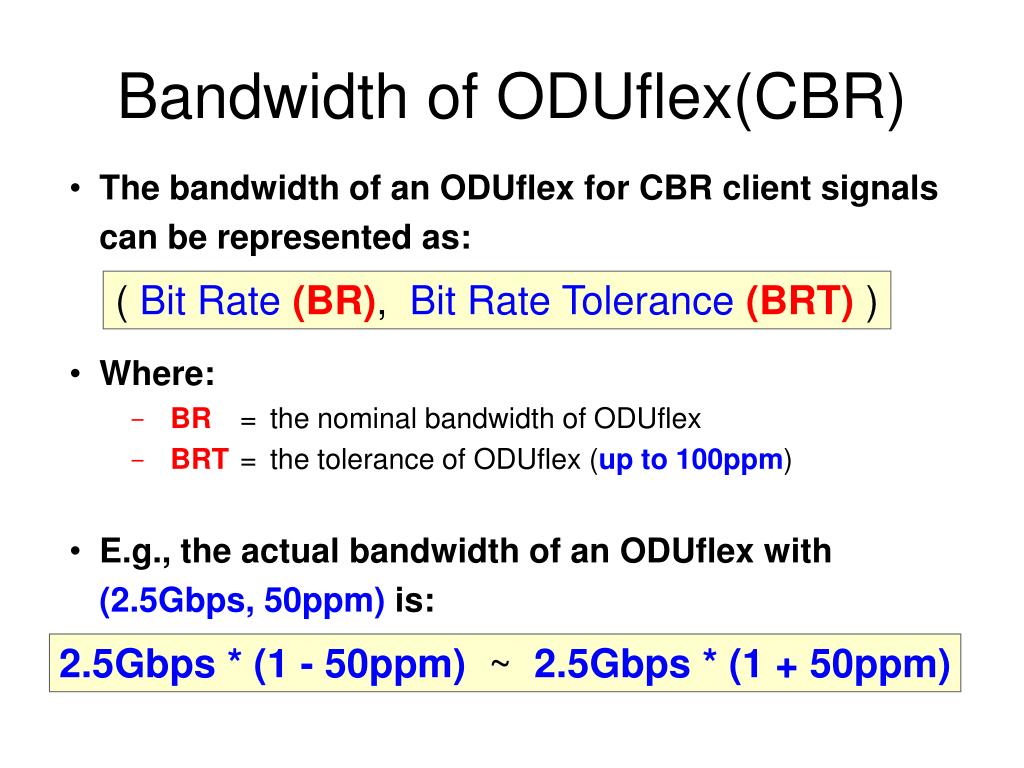 Bandwidth of ODUflex(CBR)

• The bandwidth of an ODUflex for CBR client signals can be represented as:

( Bit Rate (BR), Bit Rate Tolerance (BRT) )

• Where:
– BR = the nominal bandwidth of ODUflex
– BRT = the tolerance of ODUflex (up to 100ppm)

• E.g., the actual bandwidth of an ODUflex with (2.5Gbps, 50ppm) is:

2.5Gbps * (1 - 50ppm) ~ 2.5Gbps * (1 + 50ppm)